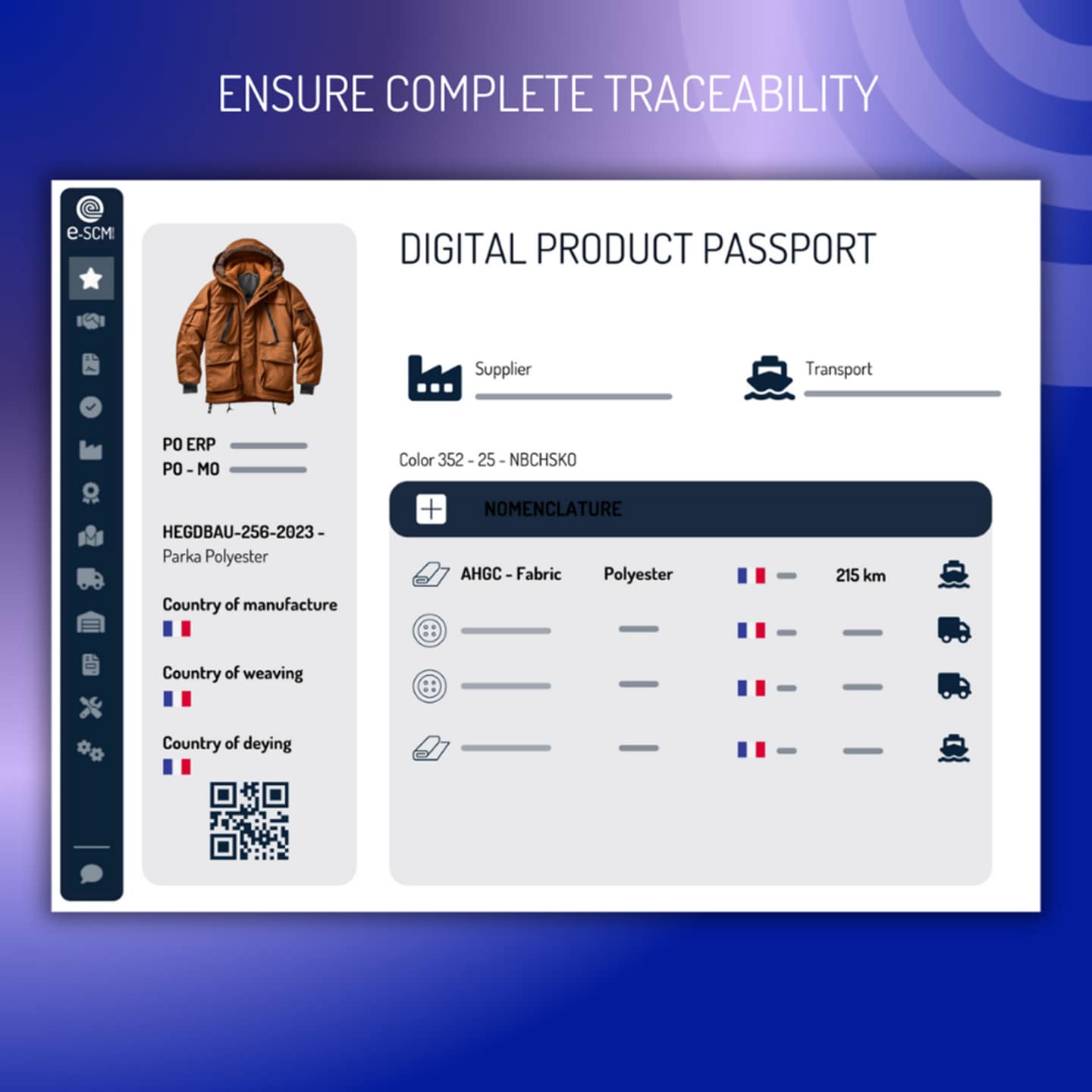 ENSURE COMPLETE TRACEABILITY

e-SCM

PO ERP
PO - MO

HEGDBAU-256-2023 -
Parka Polyester

Country of manufacture

Country of weaving

Country of deying

DIGITAL PRODUCT PASSPORT

Supplier

Transport

Color 352 - 25 - NBCHSKO

NOMENCLATURE

AHGC - Fabric Polyester 215 km